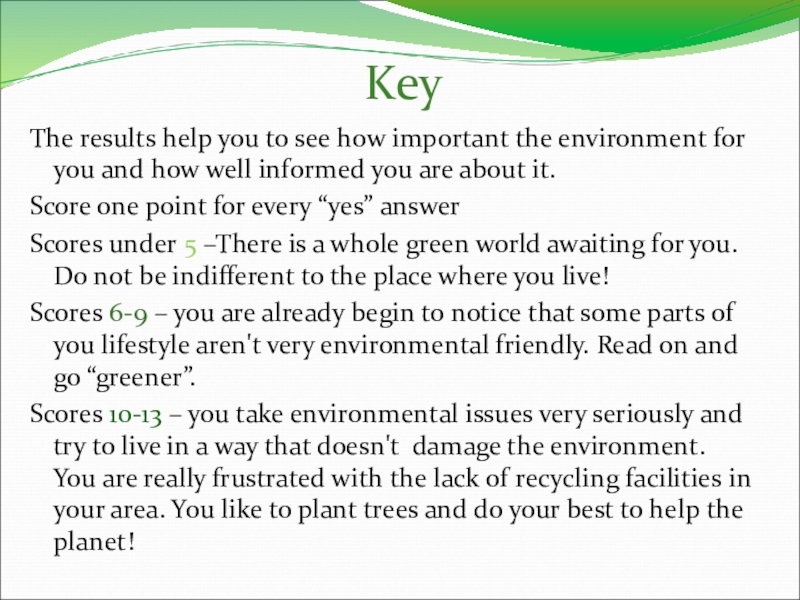 Key

The results help you to see how important the environment for you and how well informed you are about it.

Score one point for every “yes” answer

Scores under 5 –There is a whole green world awaiting for you. Do not be indifferent to the place where you live!

Scores 6-9 – you are already begin to notice that some parts of you lifestyle aren't very environmental friendly. Read on and go “greener”.

Scores 10-13 – you take environmental issues very seriously and try to live in a way that doesn't damage the environment. You are really frustrated with the lack of recycling facilities in your area. You like to plant trees and do your best to help the planet!